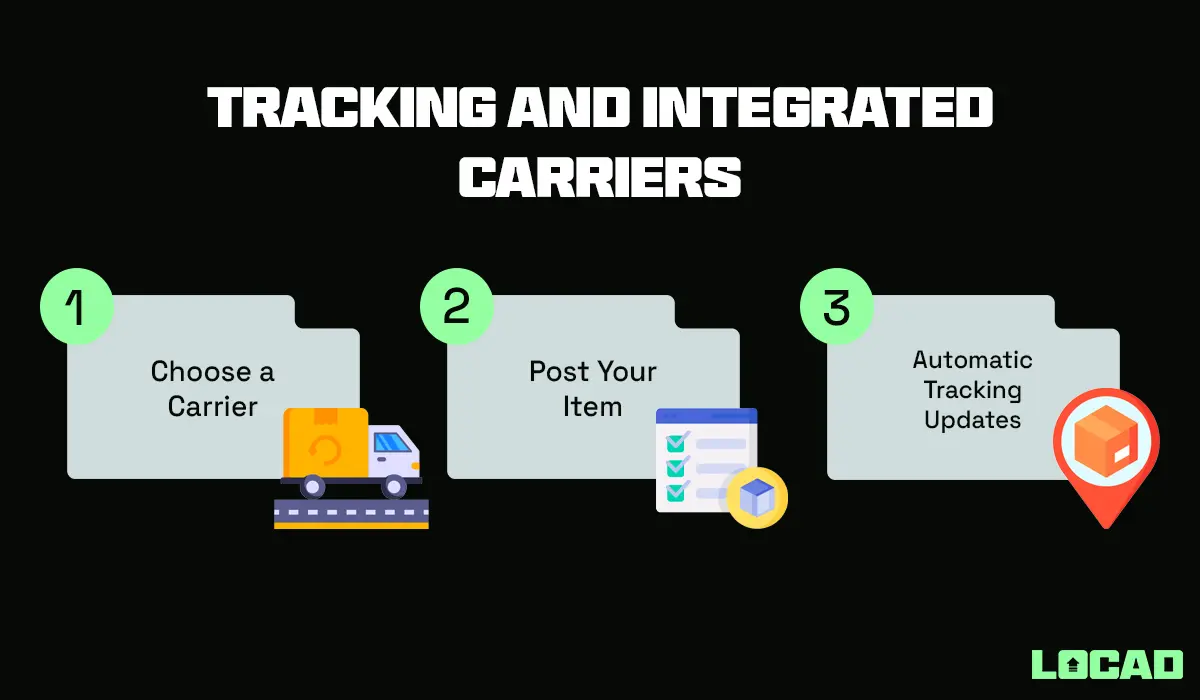 TRACKING AND INTEGRATED CARRIERS

1
Choose a Carrier

2
Post Your Item

3
Automatic Tracking Updates

LOCAD